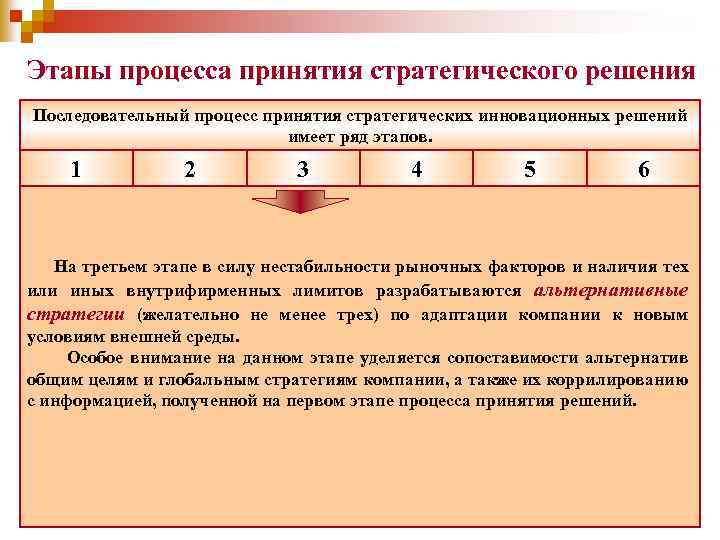 Этапы процесса принятия стратегического решения

Последовательный процесс принятия стратегических инновационных решений имеет ряд этапов.

| 1 | 2 | 3 | 4 | 5 | 6 |
|---|---|---|---|---|---|

На третьем этапе в силу нестабильности рыночных факторов и наличия тех или иных внутрифирменных лимитов разрабатываются альтернативные стратегии (желательно не менее трех) по адаптации компании к новым условиям внешней среды.

Особое внимание на данном этапе уделяется сопоставимости альтернатив общим целям и глобальным стратегиям компании, а также их коррилированию с информацией, полученной на первом этапе процесса принятия решений.